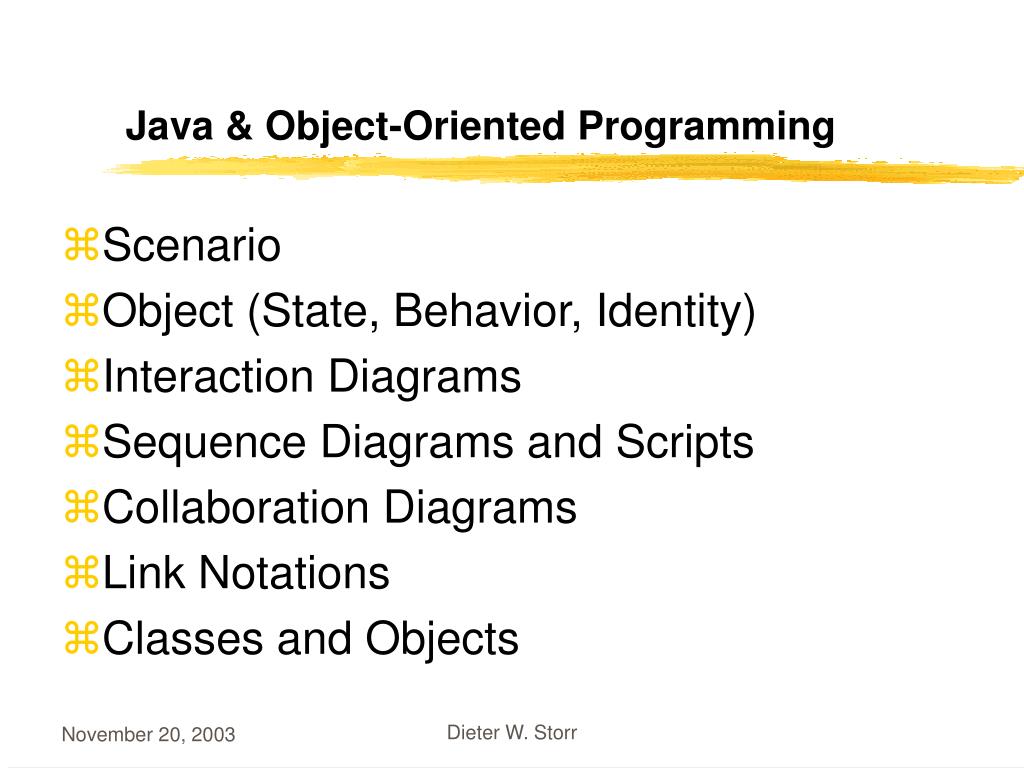 Java & Object-Oriented Programming

⌘Scenario
⌘Object (State, Behavior, Identity)
⌘Interaction Diagrams
⌘Sequence Diagrams and Scripts
⌘Collaboration Diagrams
⌘Link Notations
⌘Classes and Objects

November 20, 2003

Dieter W. Storr